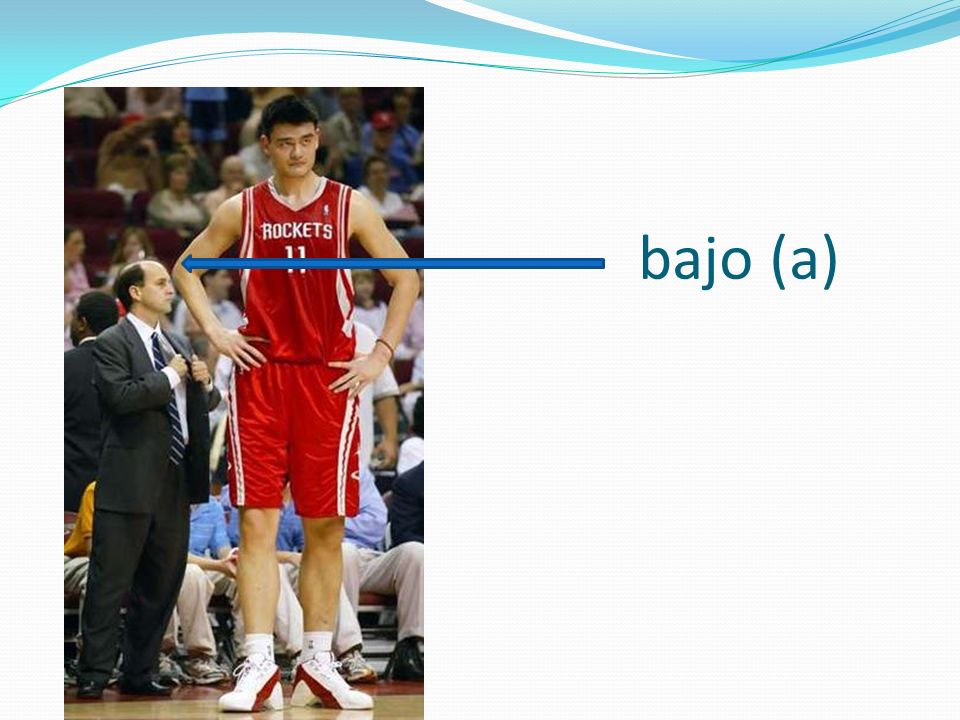 ROCKETS
11

bajo (a)